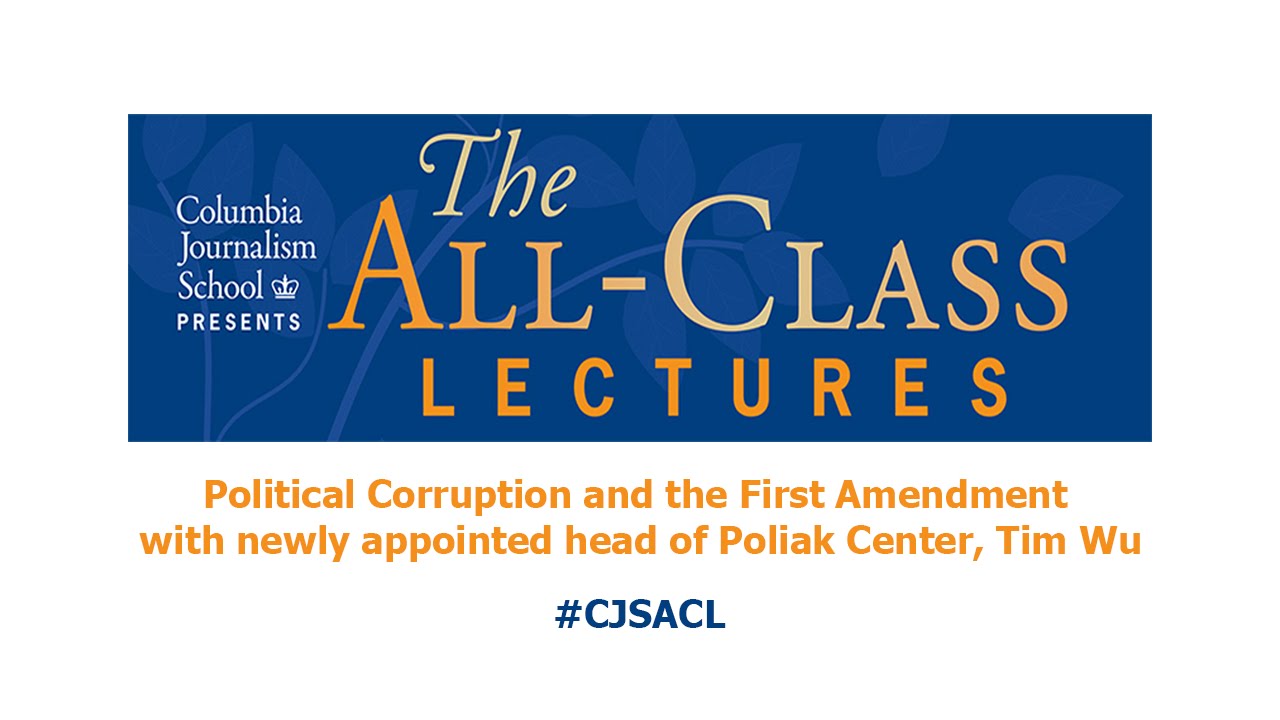 Columbia Journalism School PRESENTS

The ALL-CLASS LECTURES

Political Corruption and the First Amendment with newly appointed head of Poliak Center, Tim Wu

#CJSACL